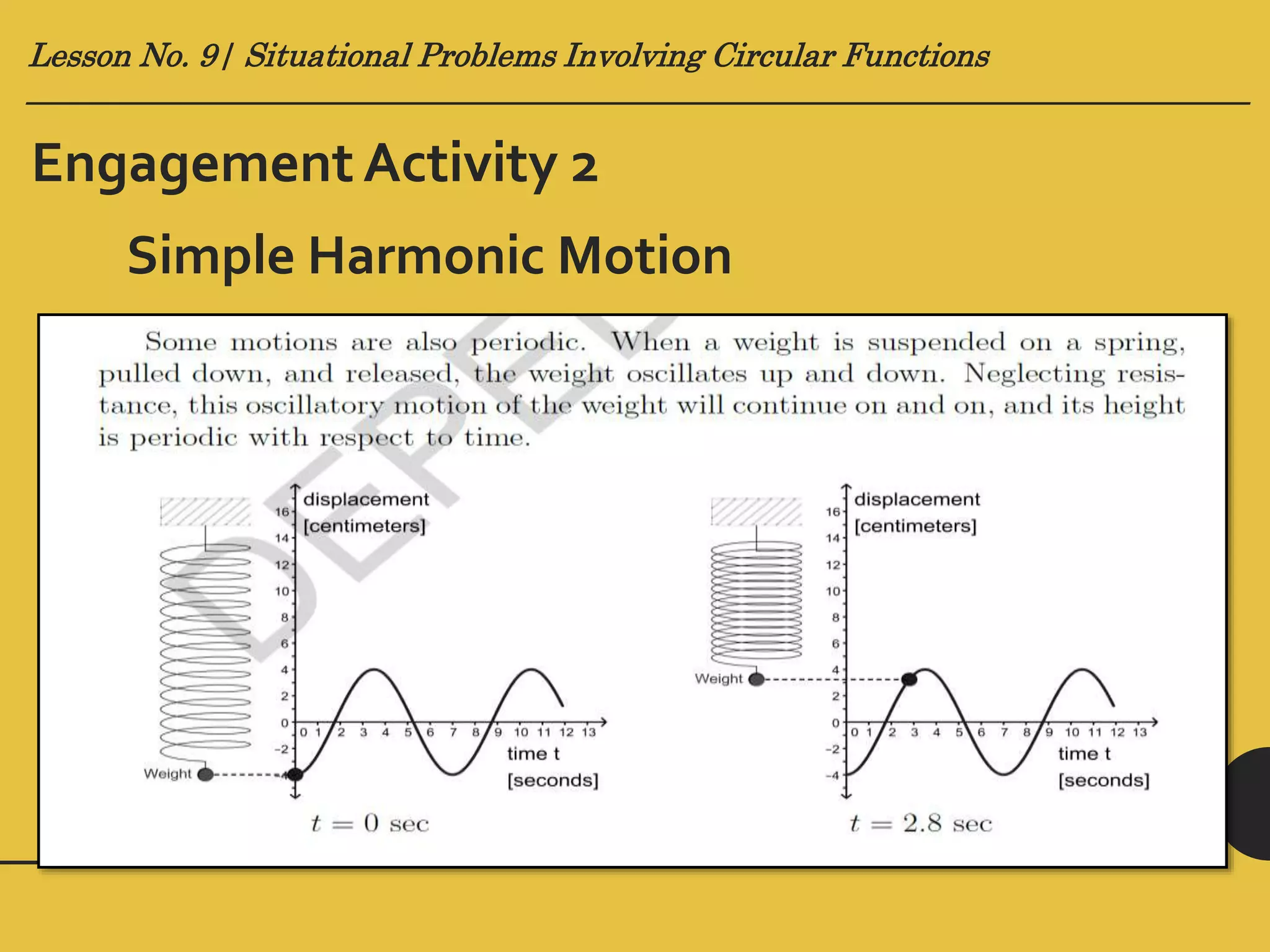 Lesson No. 9| Situational Problems Involving Circular Functions

Engagement Activity 2

Simple Harmonic Motion

Some motions are also periodic. When a weight is suspended on a spring, pulled down, and released, the weight oscillates up and down. Neglecting resistance, this oscillatory motion of the weight will continue on and on, and its height is periodic with respect to time.

DEPED

displacement [centimeters]

16 14 12 10 8 6 4 2 0 -2 -4

0 1 2 3 4 5 6 7 8 9 10 11 12 13

time t [seconds]

Weight

$t = 0$ sec

displacement [centimeters]

16 14 12 10 8 6 4 2 0 -2 -4

0 1 2 3 4 5 6 7 8 9 10 11 12 13

time t [seconds]

Weight

$t = 2.8$ sec